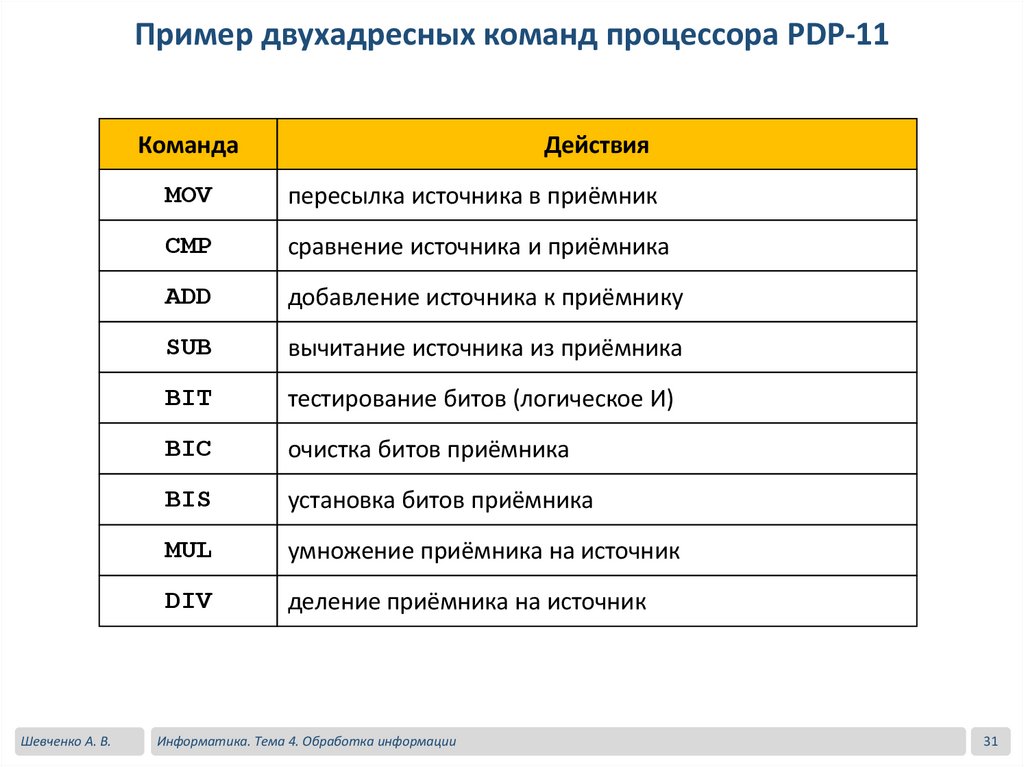 Пример двухадресных команд процессора PDP-11

| Команда | Действия |
|---|---|
| MOV | пересылка источника в приёмник |
| CMP | сравнение источника и приёмника |
| ADD | добавление источника к приёмнику |
| SUB | вычитание источника из приёмника |
| BIT | тестирование битов (логическое И) |
| BIC | очистка битов приёмника |
| BIS | установка битов приёмника |
| MUL | умножение приёмника на источник |
| DIV | деление приёмника на источник |

Шевченко А. В.

Информатика. Тема 4. Обработка информации

31